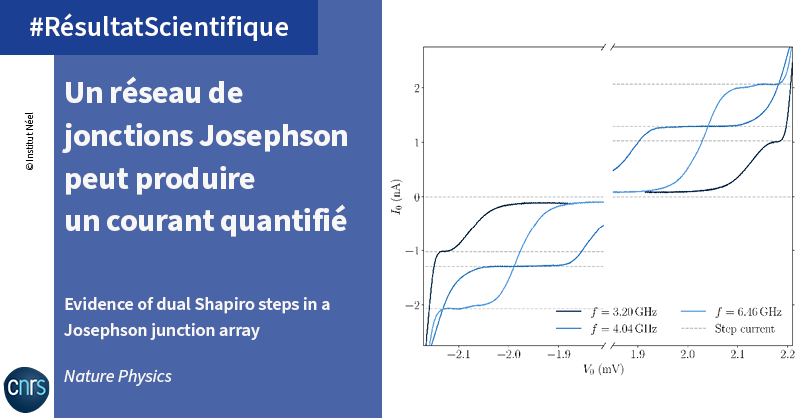 #RésultatScientifique

©Institut Néel

Un réseau de jonctions Josephson peut produire un courant quantifié

Evidence of dual Shapiro steps in a Josephson junction array

Nature Physics

cnrs

$I_0$ (nA)

2

1

0

−1

−2

−2.1

−2.0

−1.9

1.9

2.0

2.1

2.2

$V_0$ (mV)

$f = 3.20\,\mathrm{GHz}$

$f = 4.04\,\mathrm{GHz}$

$f = 6.46\,\mathrm{GHz}$

Step current